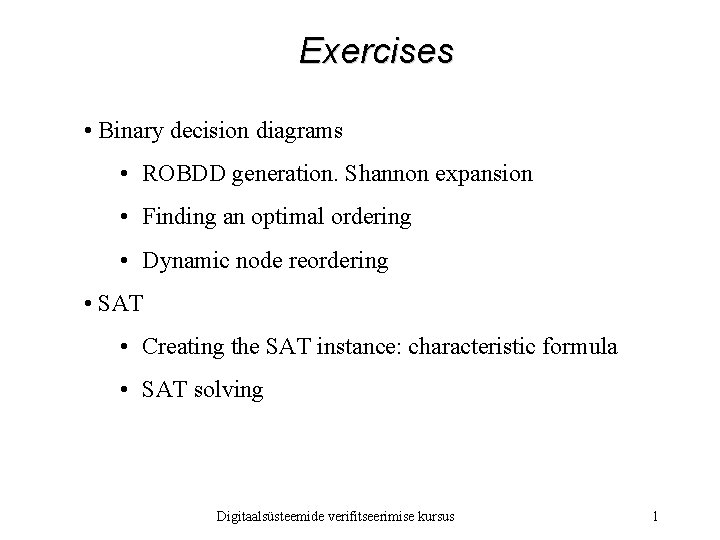 Exercises

• Binary decision diagrams

• ROBDD generation. Shannon expansion

• Finding an optimal ordering

• Dynamic node reordering

• SAT

• Creating the SAT instance: characteristic formula

• SAT solving

Digitaalsüsteemide verifitseerimise kursus

1